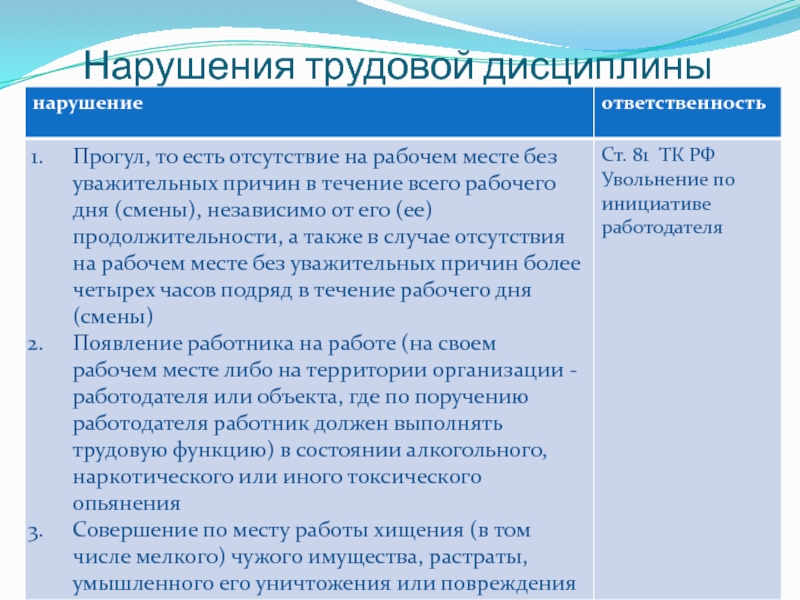 Нарушения трудовой дисциплины

| нарушение | ответственность |
|---|---|
| 1. Прогул, то есть отсутствие на рабочем месте без уважительных причин в течение всего рабочего дня (смены), независимо от его (ее) продолжительности, а также в случае отсутствия на рабочем месте без уважительных причин более четырех часов подряд в течение рабочего дня (смены) 2. Появление работника на работе (на своем рабочем месте либо на территории организации - работодателя или объекта, где по поручению работодателя работник должен выполнять трудовую функцию) в состоянии алкогольного, наркотического или иного токсического опьянения 3. Совершение по месту работы хищения (в том числе мелкого) чужого имущества, растраты, умышленного его уничтожения или повреждения | Ст. 81 ТК РФ Увольнение по инициативе работодателя |